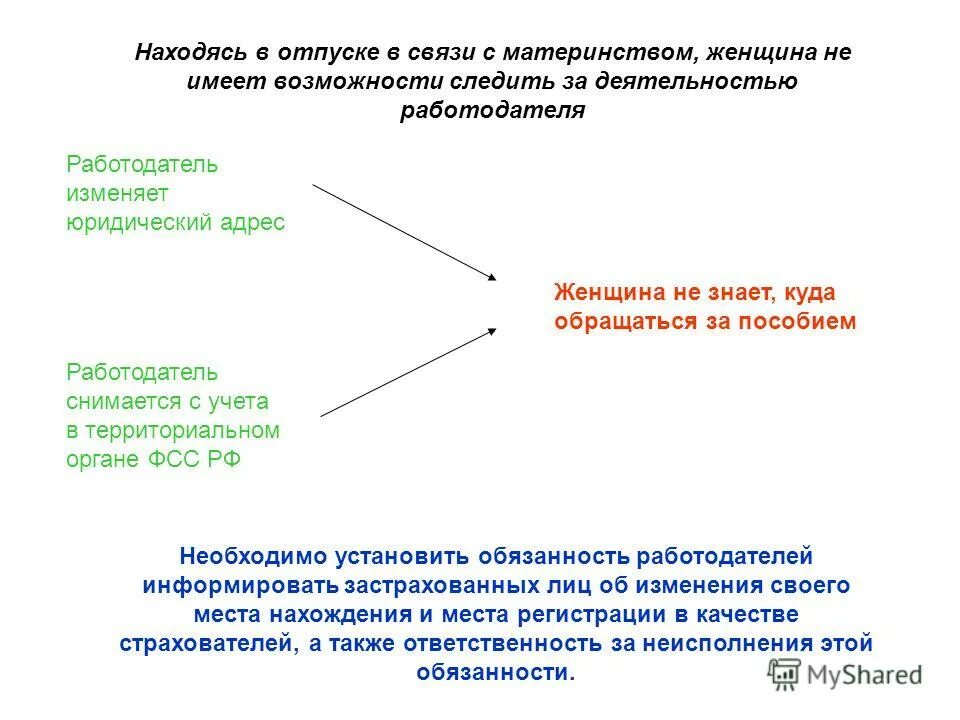 Находясь в отпуске в связи с материнством, женщина не имеет возможности следить за деятельностью работодателя

Работодатель изменяет юридический адрес

Работодатель снимается с учета в территориальном органе ФСС РФ

Женщина не знает, куда обращаться за пособием

Необходимо установить обязанность работодателей информировать застрахованных лиц об изменения своего места нахождения и места регистрации в качестве страхователей, а также ответственность за неисполнения этой обязанности.

MyShared